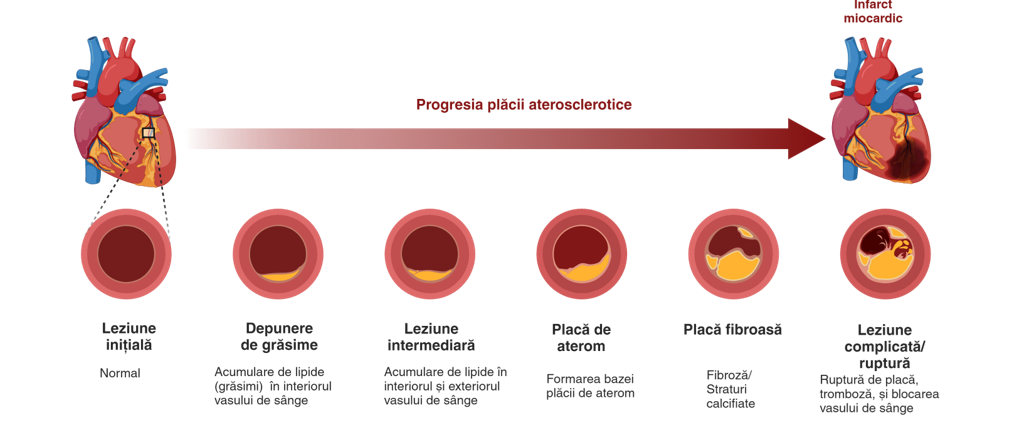 Infarct miocardic

Progresia plăcii aterosclerotice

Leziune inițială

Normal

Depunere de grăsime

Acumulare de lipide (grăsimi) în interiorul vasului de sânge

Leziune intermediară

Acumulare de lipide în interiorul și exteriorul vasului de sânge

Placă de aterom

Formarea bazei plăcii de aterom

Placă fibroasă

Fibroză/ Straturi calcifiate

Leziune complicată/ ruptură

Ruptură de placă, tromboză, și blocarea vasului de sânge